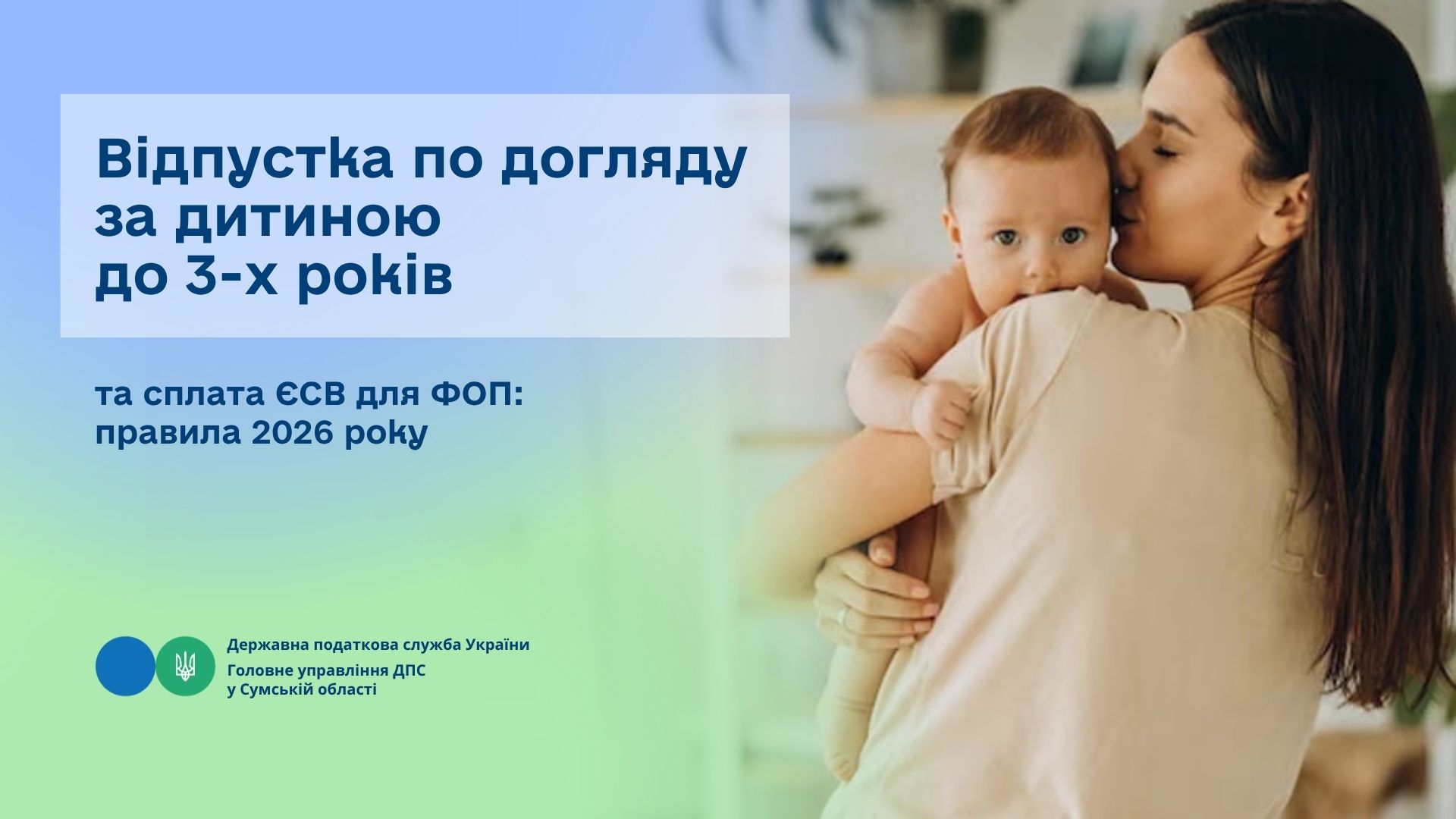 Відпустка по догляду за дитиною до 3-х років

та сплата ЄСВ для ФОП: правила 2026 року

Державна податкова служба України
Головне управління ДПС у Сумській області